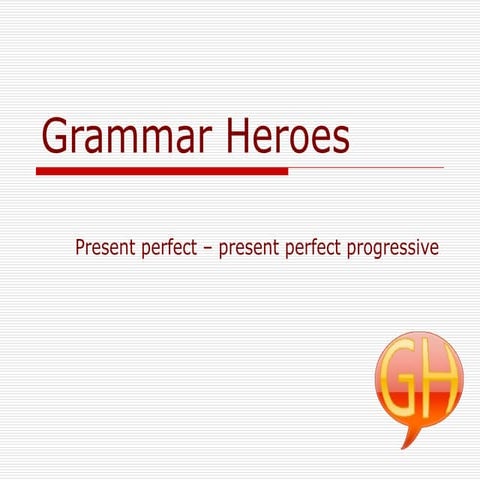 Grammar Heroes

Present perfect – present perfect progressive

GH